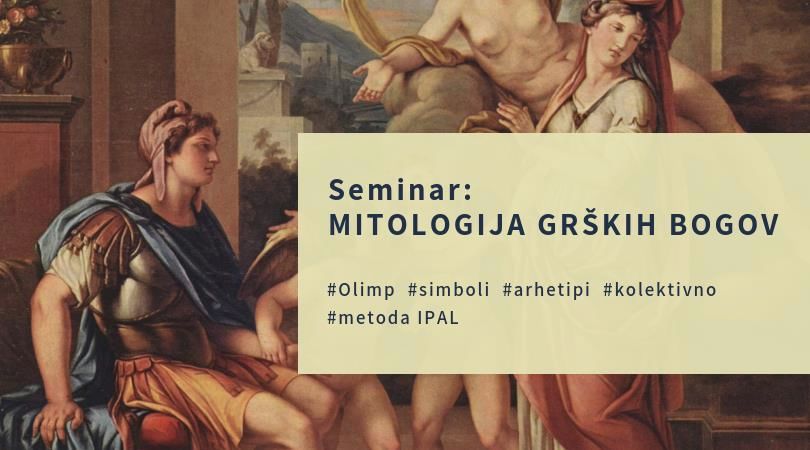 Seminar:
MITOLOGIJA GRŠKIH BOGOV

#Olimp #simboli #arhetipi #kolektivno #metoda IPAL